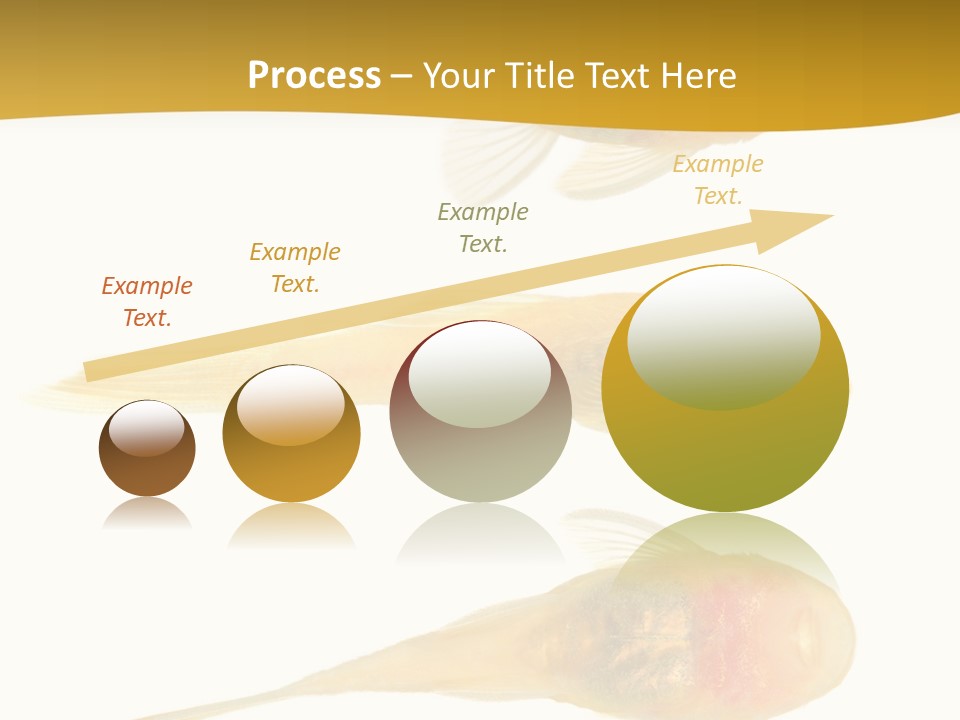 Process – Your Title Text Here

Example Text.

Example Text.

Example Text.

Example Text.